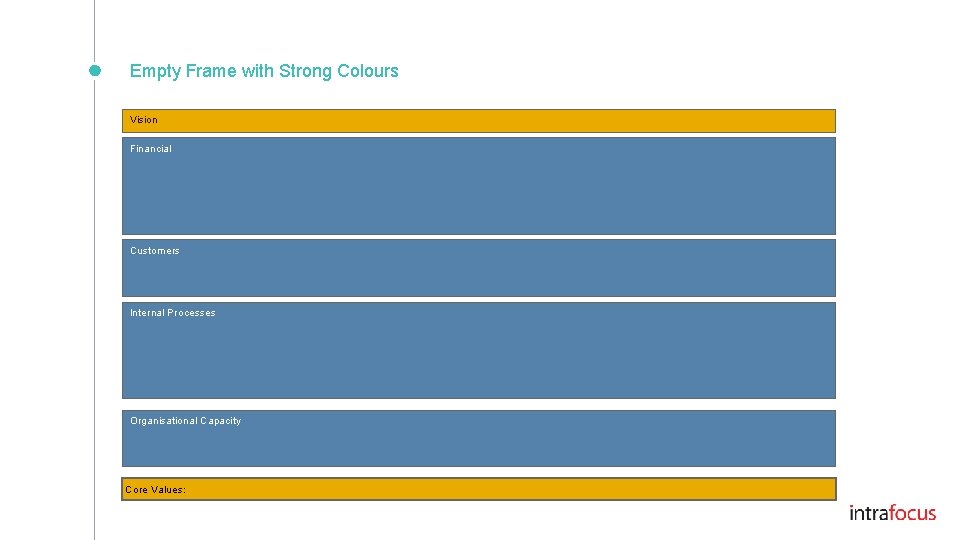 Empty Frame with Strong Colours

Vision

Financial

Customers

Internal Processes

Organisational Capacity

Core Values:

intrafocus